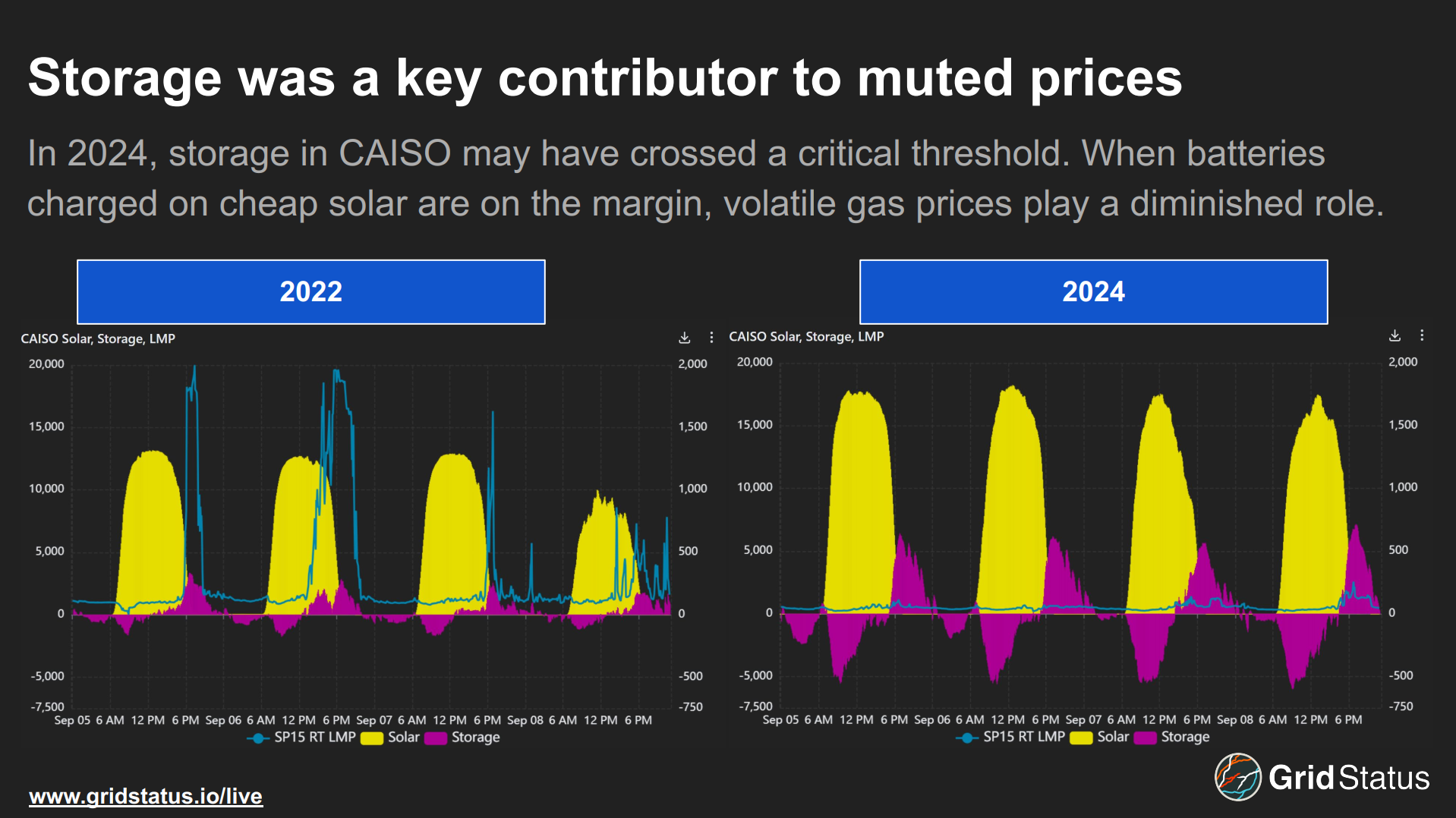 Storage was a key contributor to muted prices

In 2024, storage in CAISO may have crossed a critical threshold. When batteries charged on cheap solar are on the margin, volatile gas prices play a diminished role.

2022

CAISO Solar, Storage, LMP

20,000
15,000
10,000
5,000
0
-5,000
-7,500

2,000
1,500
1,000
500
0
-500
-750

Sep 05 6 AM 12 PM 6 PM Sep 06 6 AM 12 PM 6 PM Sep 07 6 AM 12 PM 6 PM Sep 08 6 AM 12 PM 6 PM

SP15 RT LMP Solar Storage

2024

CAISO Solar, Storage, LMP

20,000
15,000
10,000
5,000
0
-5,000
-7,500

2,000
1,500
1,000
500
0
-500
-750

Sep 05 6 AM 12 PM 6 PM Sep 06 6 AM 12 PM 6 PM Sep 07 6 AM 12 PM 6 PM Sep 08 6 AM 12 PM 6 PM

SP15 RT LMP Solar Storage

www.gridstatus.io/live

Grid Status